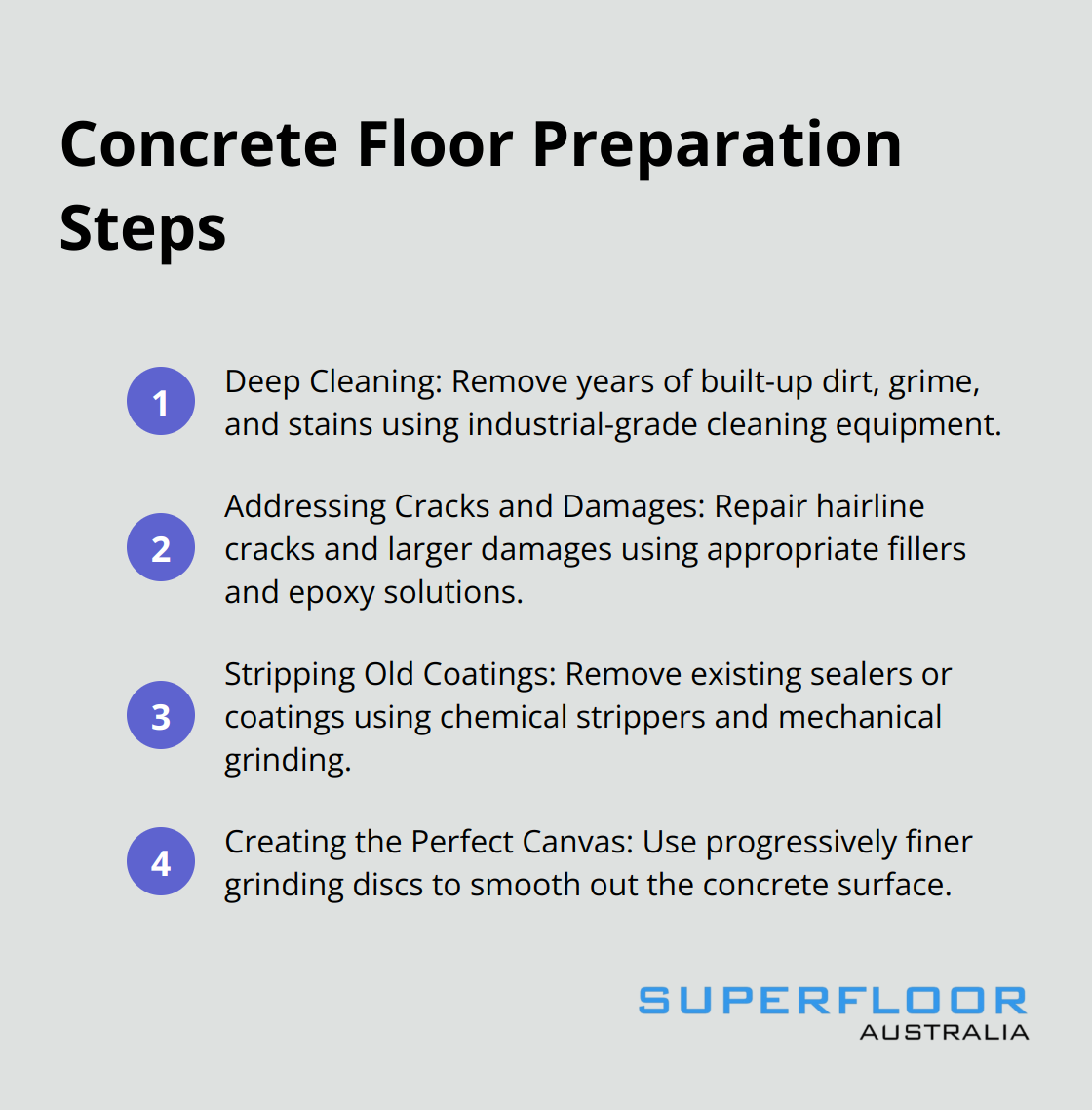 Concrete Floor Preparation Steps

1 Deep Cleaning: Remove years of built-up dirt, grime, and stains using industrial-grade cleaning equipment.

2 Addressing Cracks and Damages: Repair hairline cracks and larger damages using appropriate fillers and epoxy solutions.

3 Stripping Old Coatings: Remove existing sealers or coatings using chemical strippers and mechanical grinding.

4 Creating the Perfect Canvas: Use progressively finer grinding discs to smooth out the concrete surface.

SUPERFLOOR
AUSTRALIA